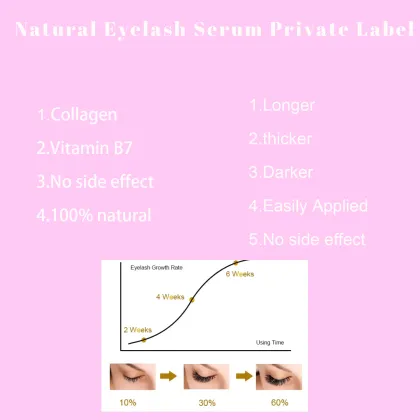 Natural Eyelash Serum Private Label

1.Collagen

2.Vitamin B7

3.No side effect

4.100% natural

1.Longer

2.thicker

3.Darker

4.Easily Applied

5.No side effect

Eyelash Growth Rate

6 Weeks

4 Weeks

2 Weeks

Using Time

10%

30%

60%